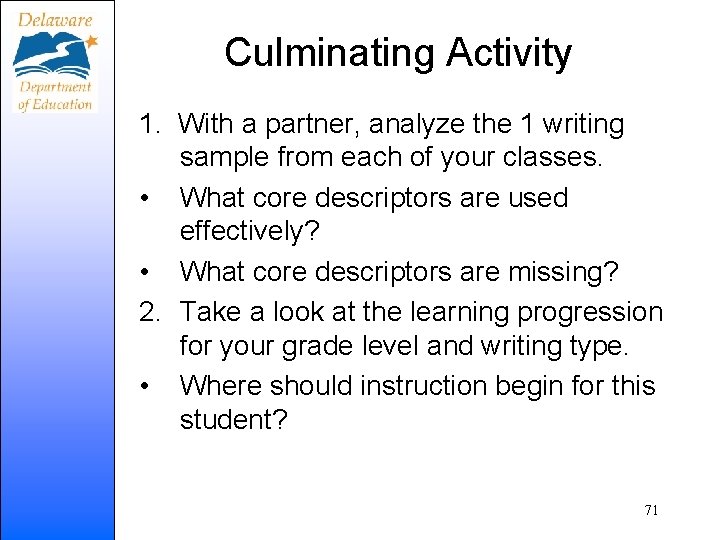 Delaware
Department of Education

Culminating Activity

1. With a partner, analyze the 1 writing sample from each of your classes.
• What core descriptors are used effectively?
• What core descriptors are missing?
2. Take a look at the learning progression for your grade level and writing type.
• Where should instruction begin for this student?

71